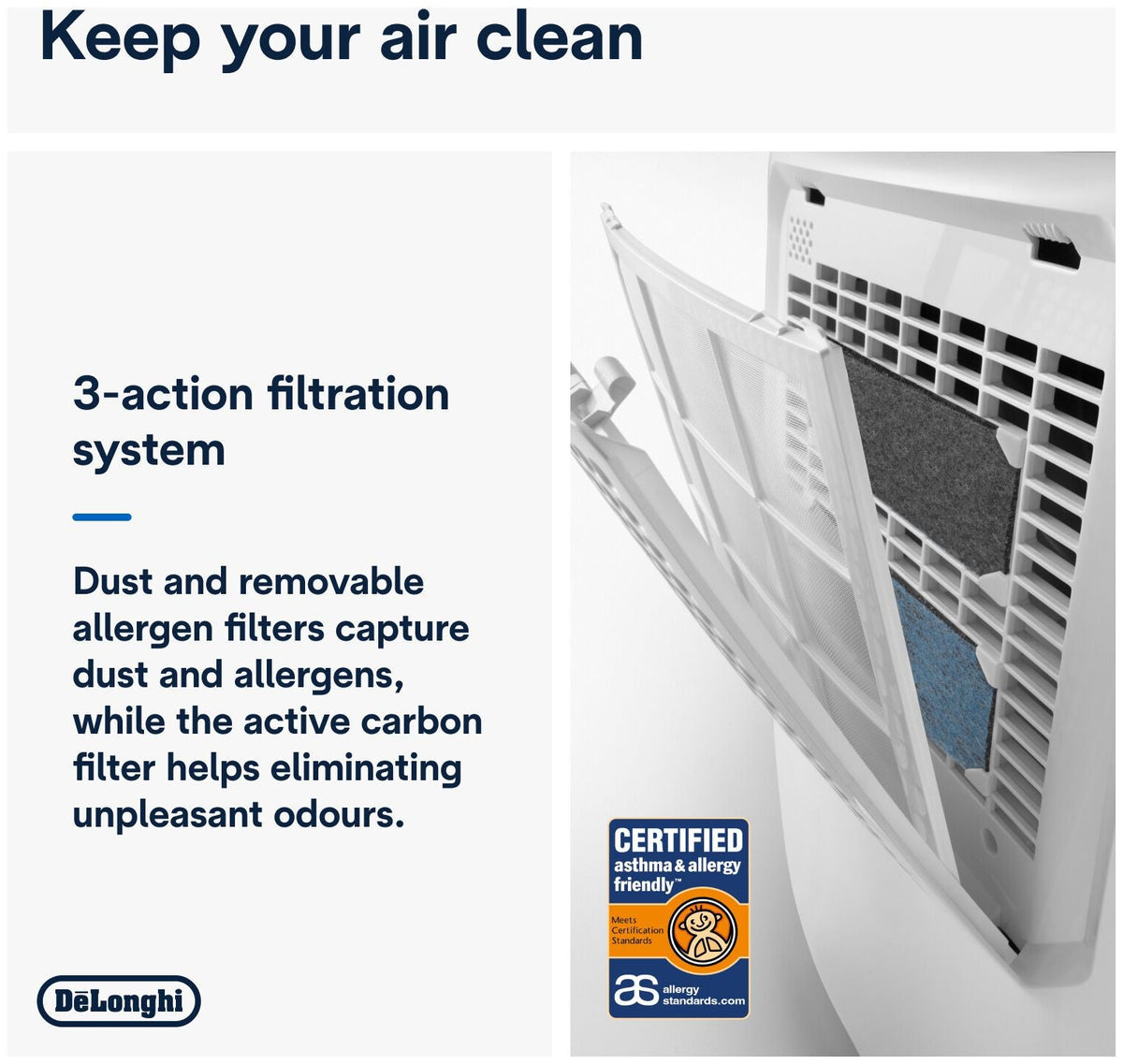 Keep your air clean

3-action filtration system

Dust and removable allergen filters capture dust and allergens, while the active carbon filter helps eliminating unpleasant odours.

DēLonghi

CERTIFIED
asthma & allergy friendly™
Meets Certification Standards
allergy standards.com